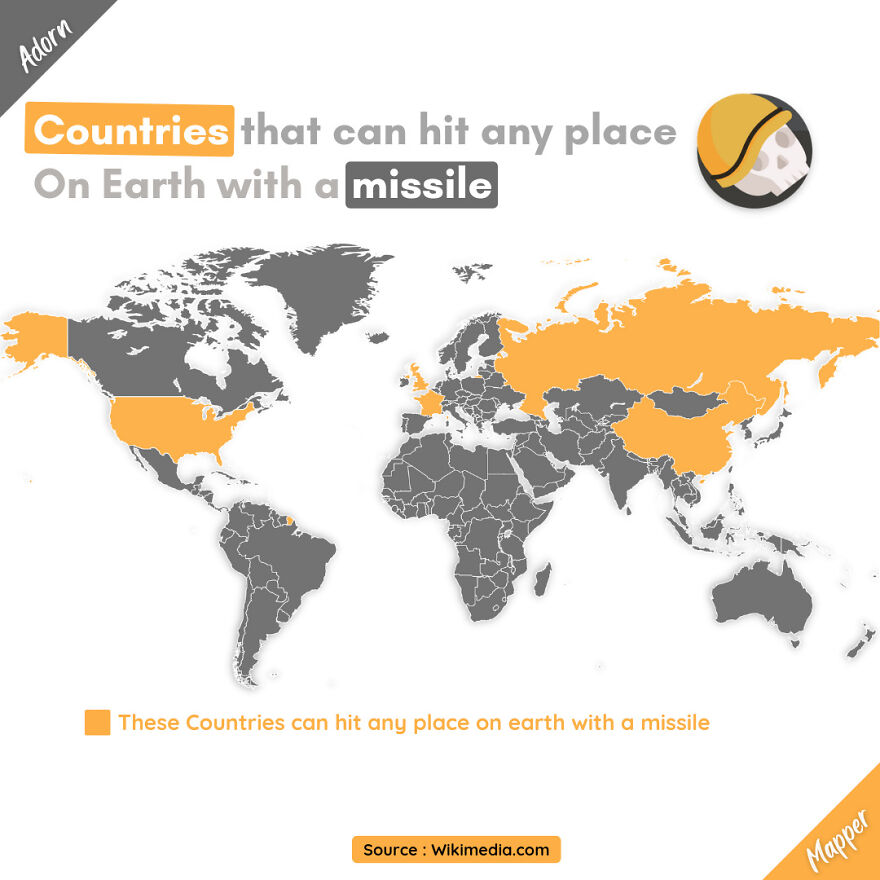 Adorn

Countries that can hit any place On Earth with a missile

These Countries can hit any place on earth with a missile

Source : Wikimedia.com

Mapper